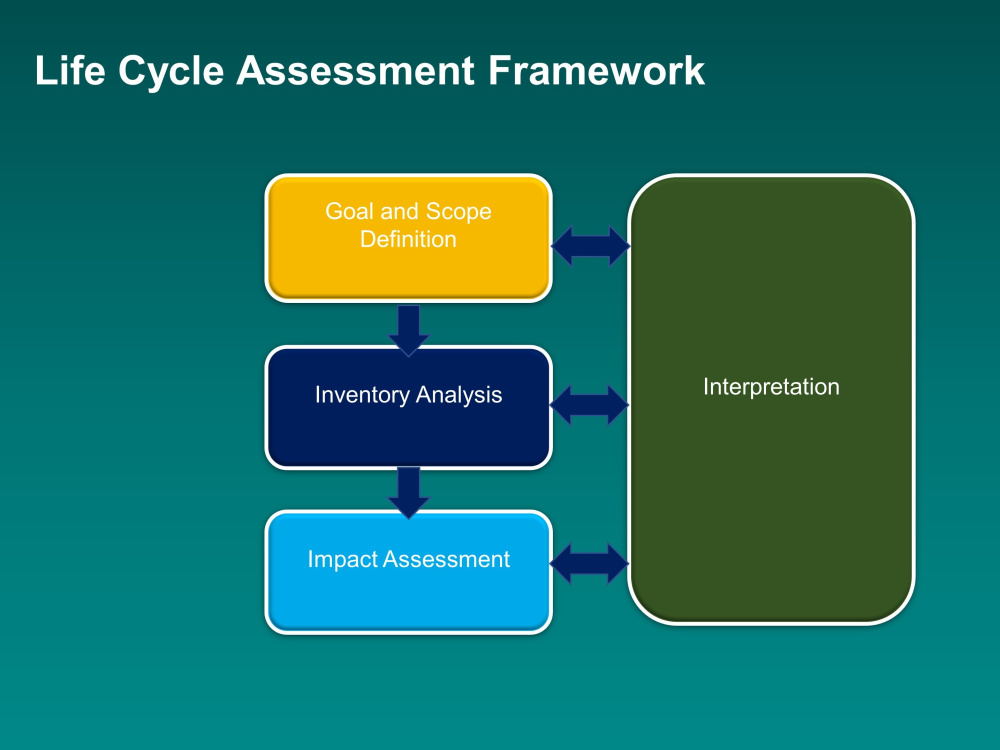 Life Cycle Assessment Framework

Goal and Scope Definition

Inventory Analysis

Impact Assessment

Interpretation